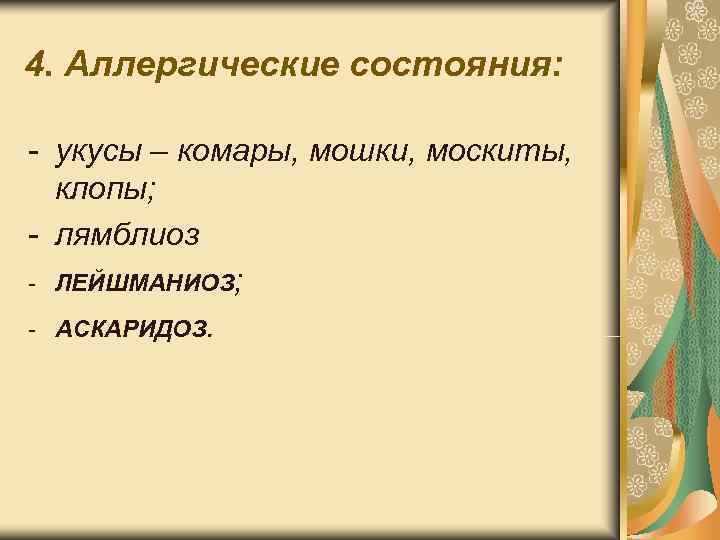 4. Аллергические состояния:

- укусы – комары, мошки, москиты, клопы;
- лямблиоз
- ЛЕЙШМАНИОЗ;
- АСКАРИДОЗ.